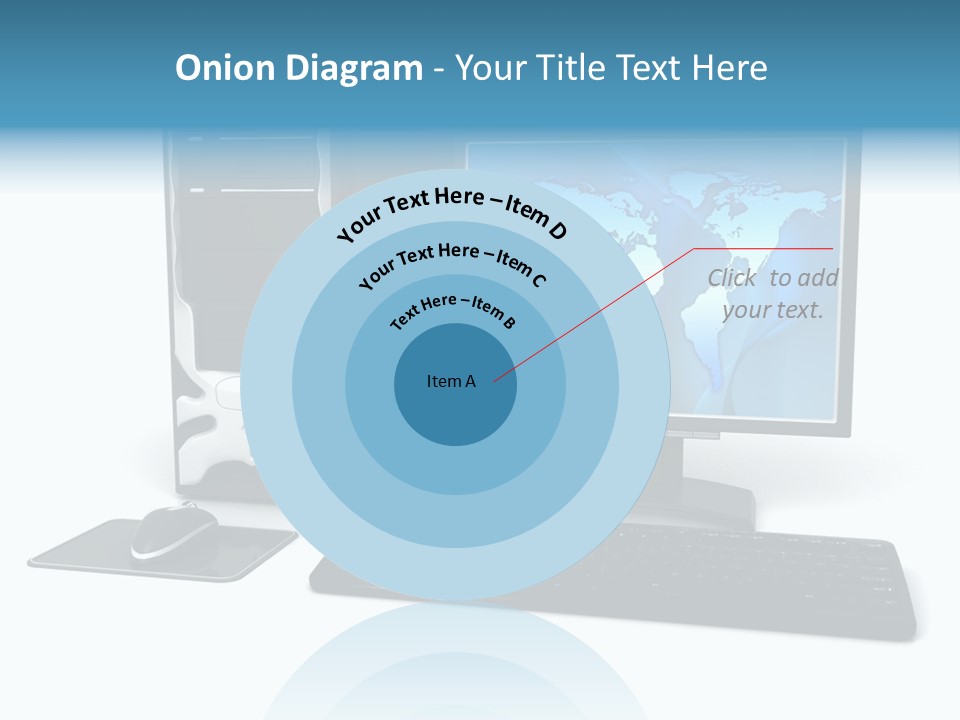 Onion Diagram - Your Title Text Here

Your Text Here – Item D

Your Text Here – Item C

Text Here – Item B

Item A

Click to add your text.